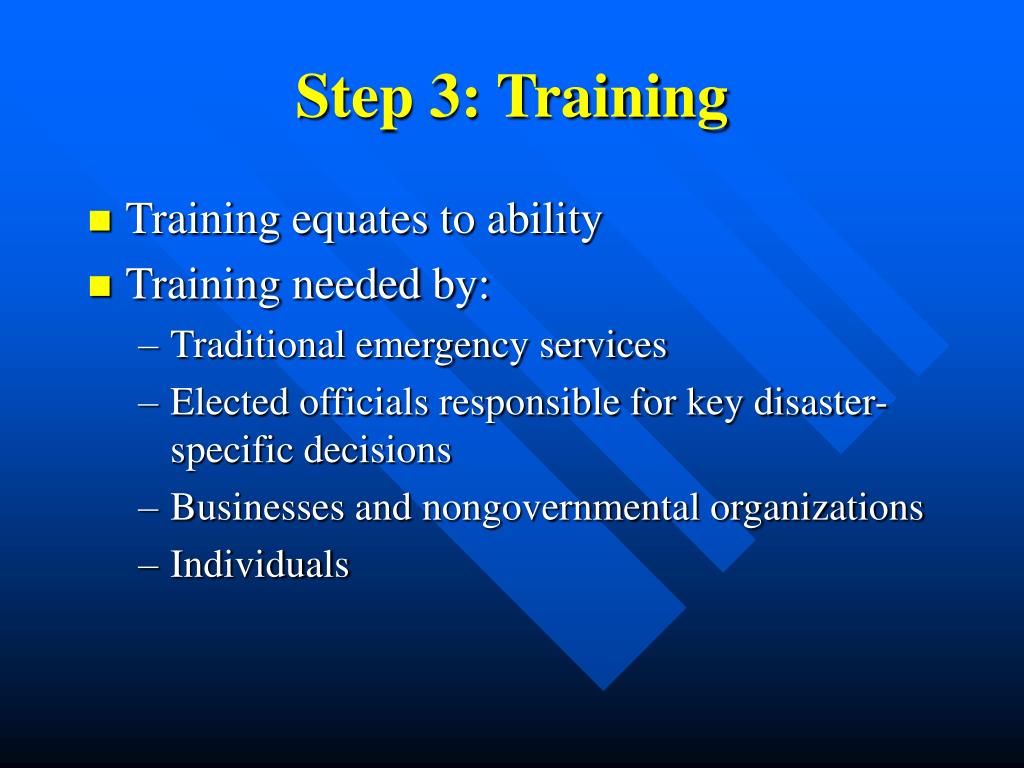 Step 3: Training

- Training equates to ability
- Training needed by:
  – Traditional emergency services
  – Elected officials responsible for key disaster-specific decisions
  – Businesses and nongovernmental organizations
  – Individuals